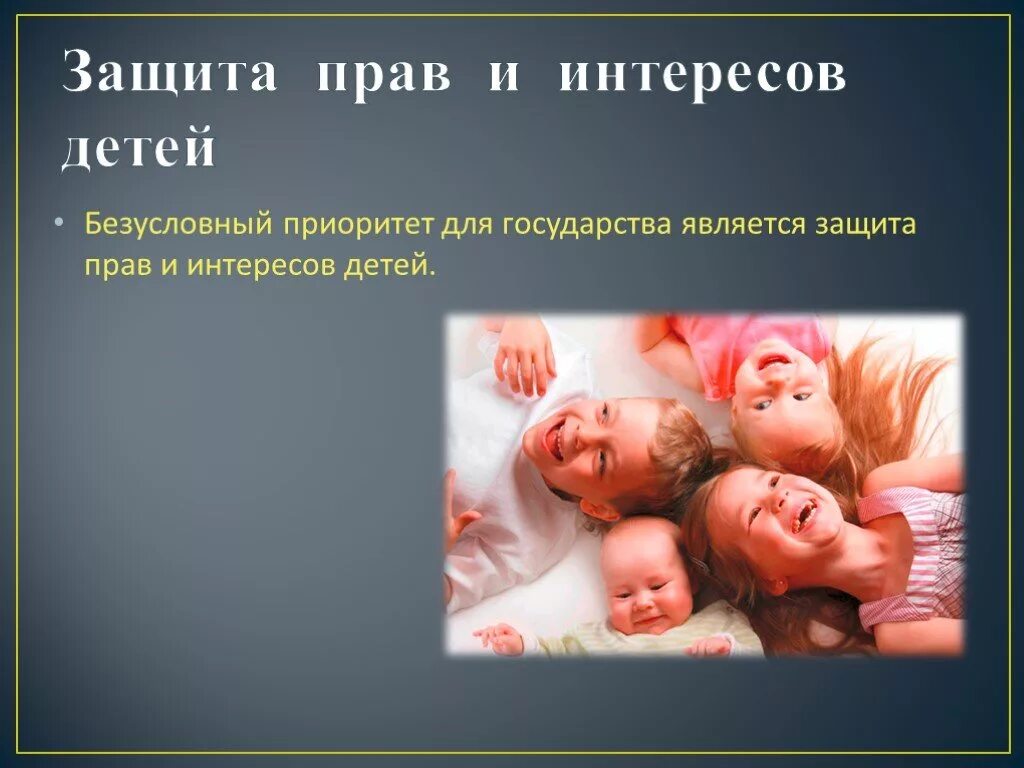 Защита прав и интересов детей

• Безусловный приоритет для государства является защита прав и интересов детей.